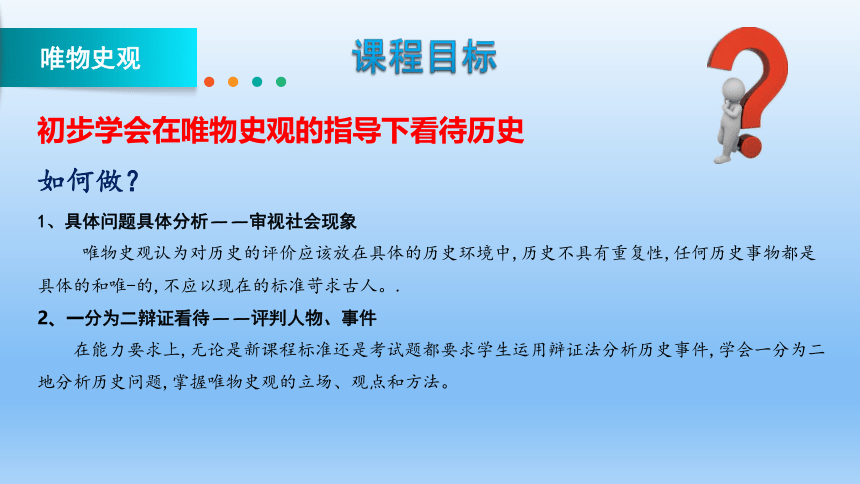 唯物史观

课程目标

初步学会在唯物史观的指导下看待历史

如何做？

1、具体问题具体分析——审视社会现象

唯物史观认为对历史的评价应该放在具体的历史环境中，历史不具有重复性，任何历史事物都是具体的和唯-的，不应以现在的标准苛求古人。.

2、一分为二辩证看待——评判人物、事件

在能力要求上，无论是新课程标准还是考试题都要求学生运用辩证法分析历史事件，学会一分为二地分析历史问题，掌握唯物史观的立场、观点和方法。